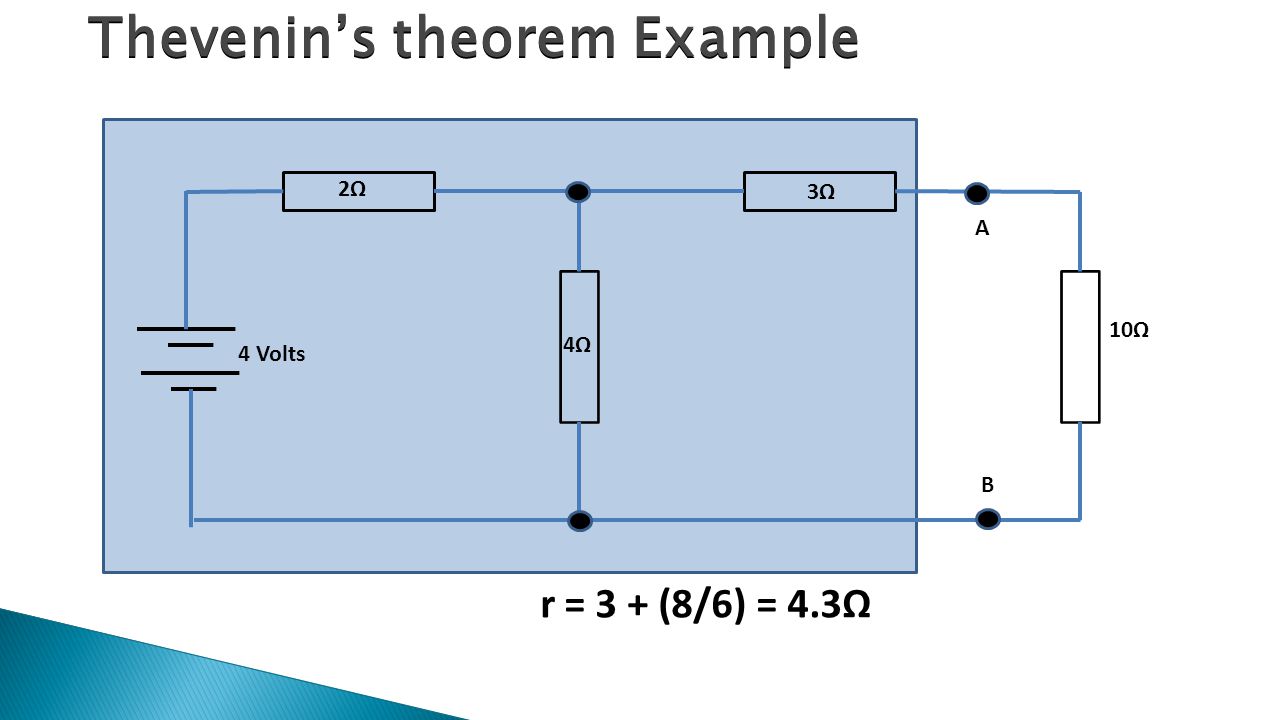 Thevenin's theorem Example

2Ω

3Ω

A

4 Volts

4Ω

10Ω

B

r = 3 + (8/6) = 4.3Ω